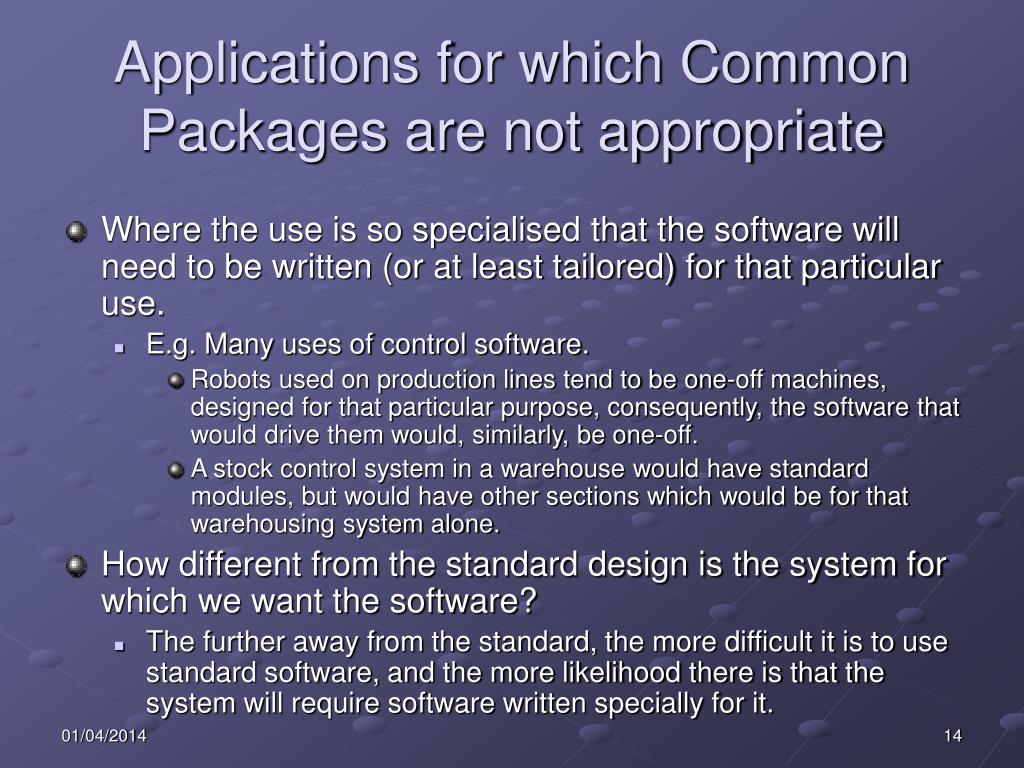 Applications for which Common Packages are not appropriate

Where the use is so specialised that the software will need to be written (or at least tailored) for that particular use.

E.g. Many uses of control software.

Robots used on production lines tend to be one-off machines, designed for that particular purpose, consequently, the software that would drive them would, similarly, be one-off.

A stock control system in a warehouse would have standard modules, but would have other sections which would be for that warehousing system alone.

How different from the standard design is the system for which we want the software?

The further away from the standard, the more difficult it is to use standard software, and the more likelihood there is that the system will require software written specially for it.

01/04/2014

14